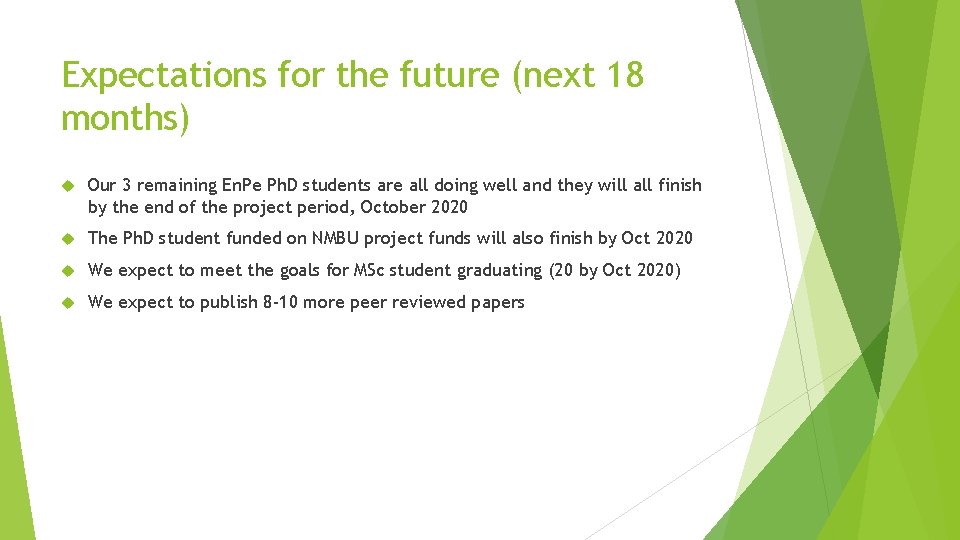 Expectations for the future (next 18 months)

Our 3 remaining EnPe PhD students are all doing well and they will all finish by the end of the project period, October 2020

The PhD student funded on NMBU project funds will also finish by Oct 2020

We expect to meet the goals for MSc student graduating (20 by Oct 2020)

We expect to publish 8-10 more peer reviewed papers